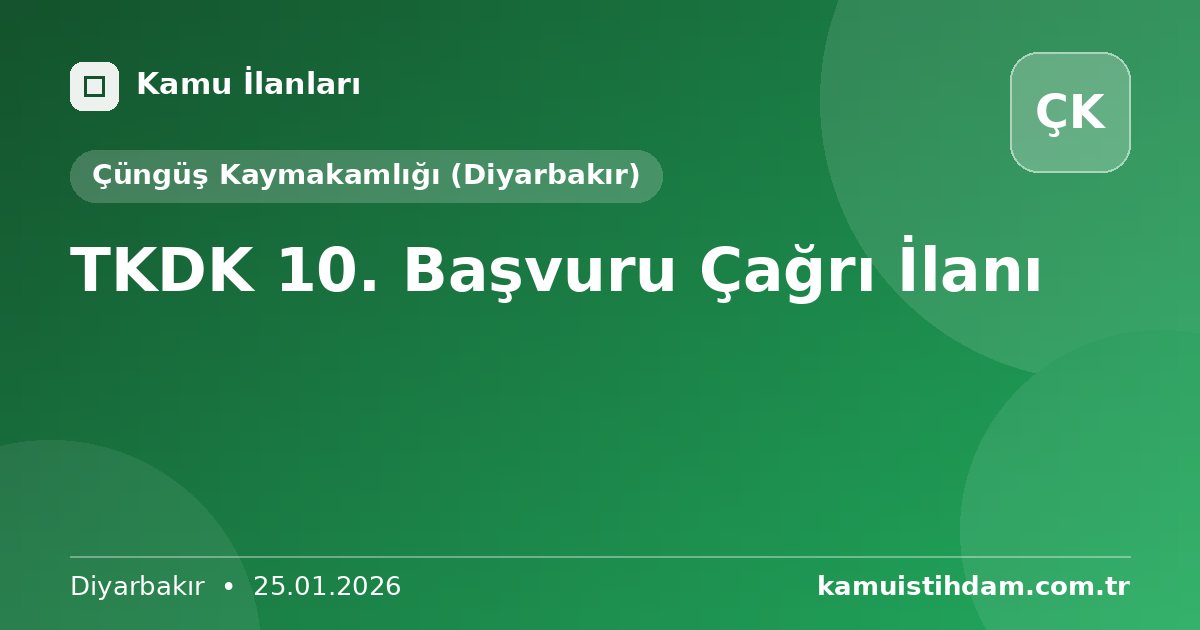 Kamu İlanları

ÇK

Çüngüş Kaymakamlığı (Diyarbakır)

TKDK 10. Başvuru Çağrı İlanı

Diyarbakır • 25.01.2026

kamuistihdam.com.tr